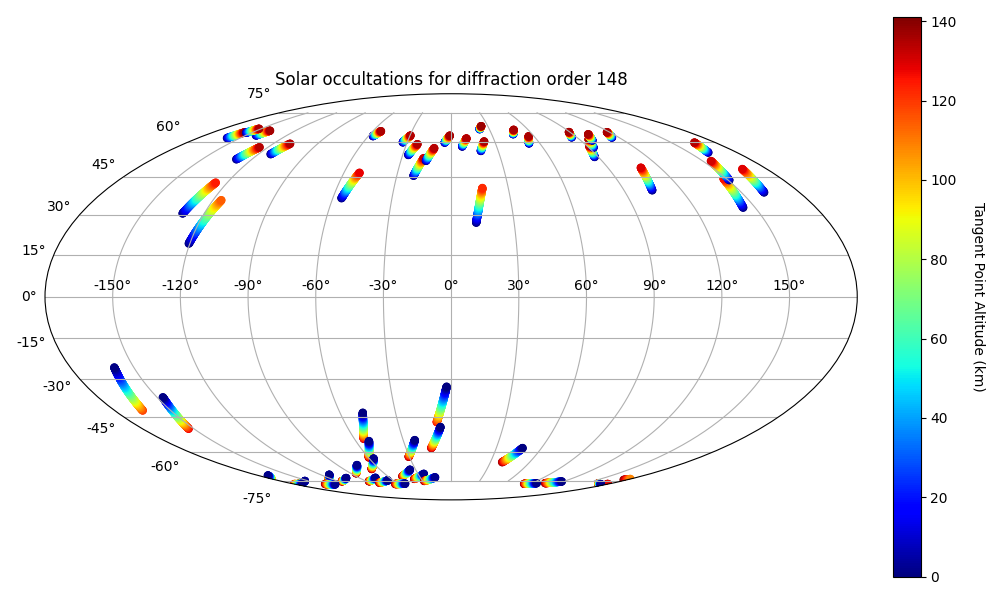 Solar occultations for diffraction order 148

75°
60°
45°
30°
15°
0°
-15°
-30°
-45°
-60°
-75°

-150°
-120°
-90°
-60°
-30°
0°
30°
60°
90°
120°
150°

140
120
100
80
60
40
20
0

Tangent Point Altitude (km)